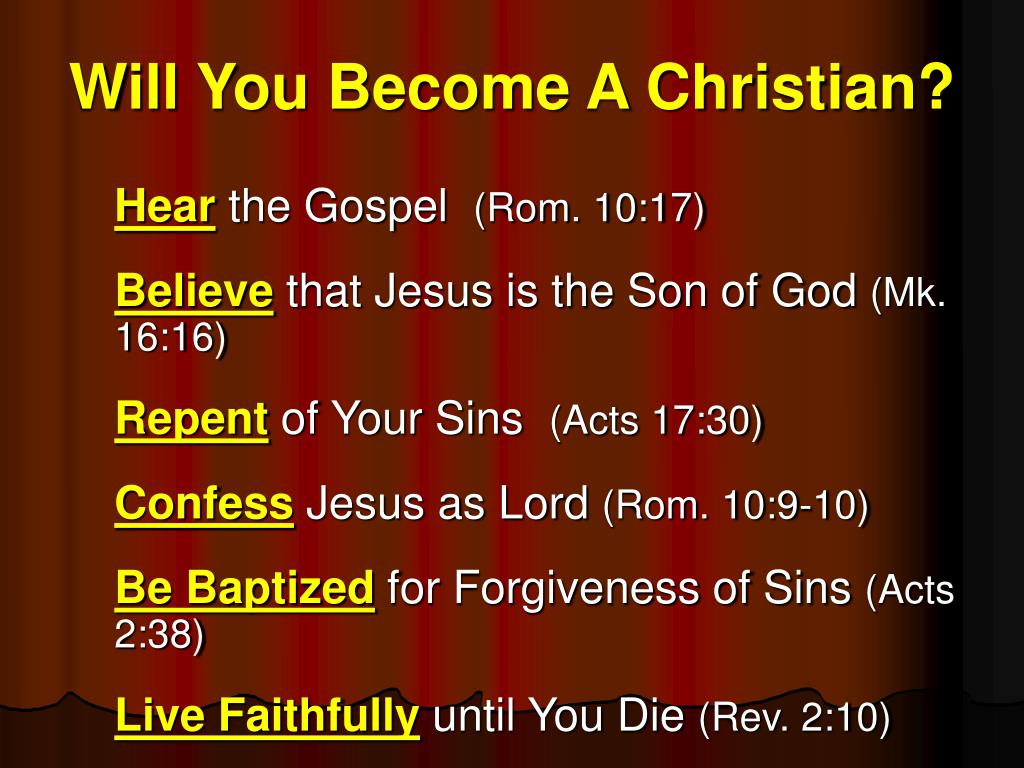 Will You Become A Christian?

Hear the Gospel (Rom. 10:17)

Believe that Jesus is the Son of God (Mk. 16:16)

Repent of Your Sins (Acts 17:30)

Confess Jesus as Lord (Rom. 10:9-10)

Be Baptized for Forgiveness of Sins (Acts 2:38)

Live Faithfully until You Die (Rev. 2:10)